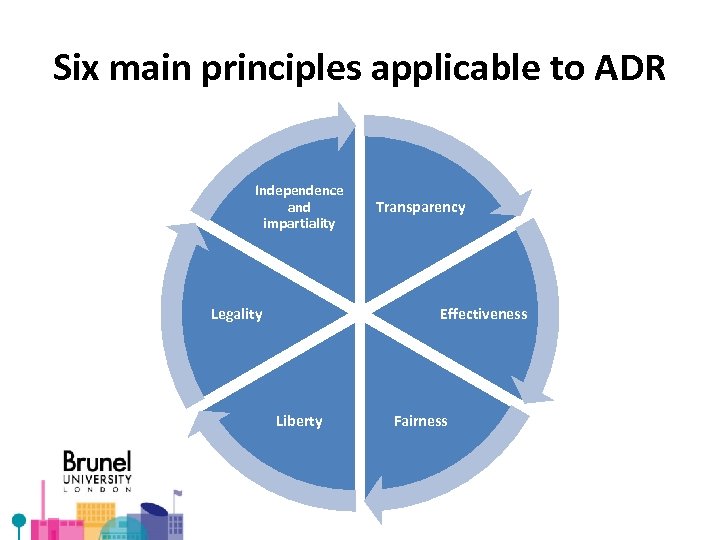 Six main principles applicable to ADR

Independence and impartiality

Transparency

Effectiveness

Fairness

Liberty

Legality

Brunel
UNIVERSITY
LONDON